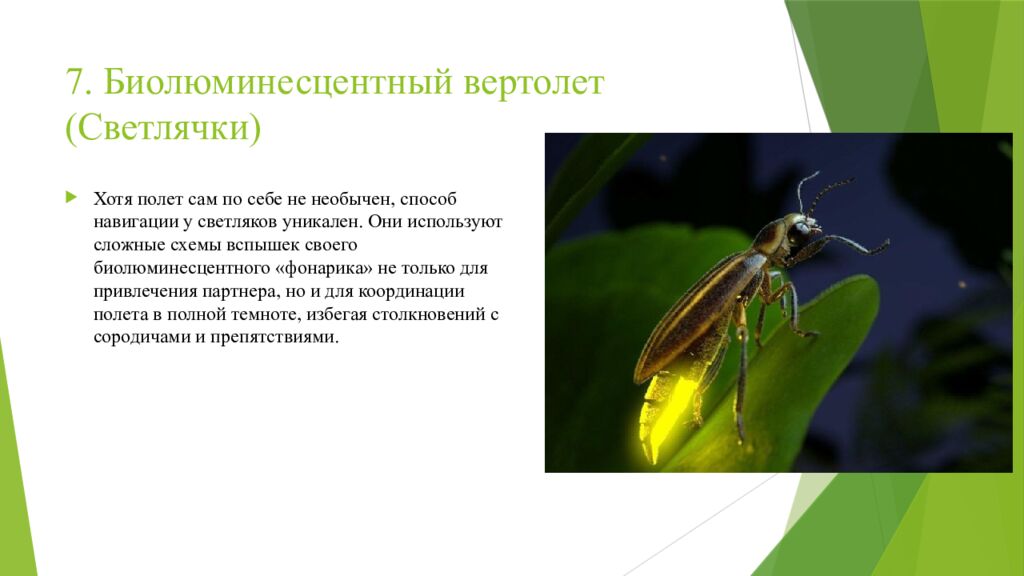 7. Биолюминесцентный вертолет (Светлячки)

Хотя полет сам по себе не необычен, способ навигации у светляков уникален. Они используют сложные схемы вспышек своего биолюминесцентного «фонарика» не только для привлечения партнера, но и для координации полета в полной темноте, избегая столкновений с сородичами и препятствиями.